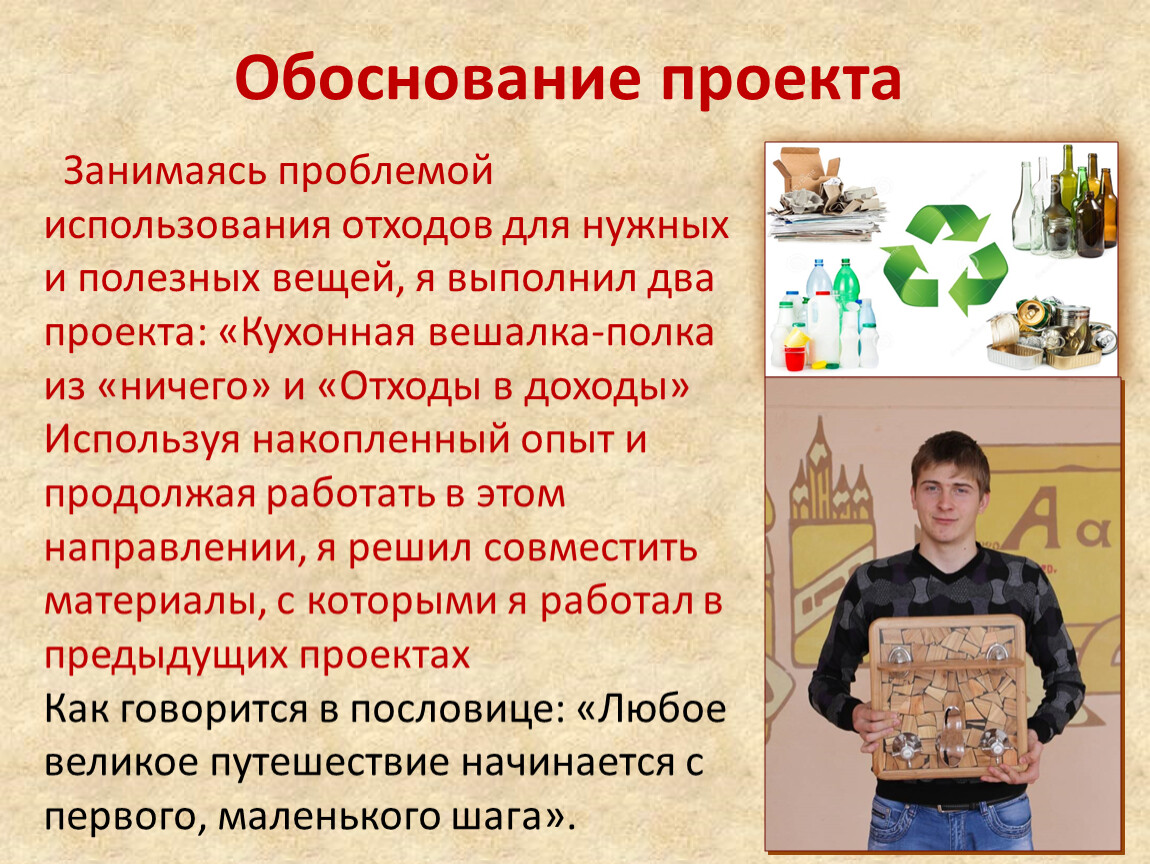 Обоснование проекта

Занимаясь проблемой использования отходов для нужных и полезных вещей, я выполнил два проекта: «Кухонная вешалка-полка из «ничего» и «Отходы в доходы» Используя накопленный опыт и продолжая работать в этом направлении, я решил совместить материалы, с которыми я работал в предыдущих проектах

Как говорится в пословице: «Любое великое путешествие начинается с первого, маленького шага».

Аа